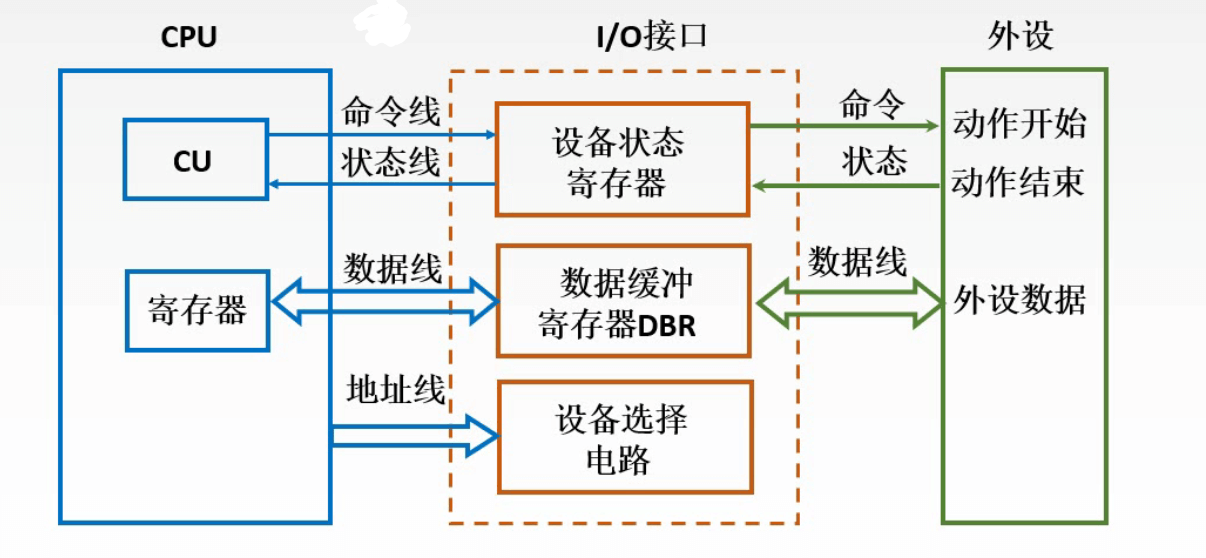 CPU

I/O接口

外设

CU

命令线

状态线

设备状态寄存器

命令

状态

动作开始

动作结束

寄存器

数据线

数据缓冲寄存器DBR

数据线

外设数据

地址线

设备选择电路